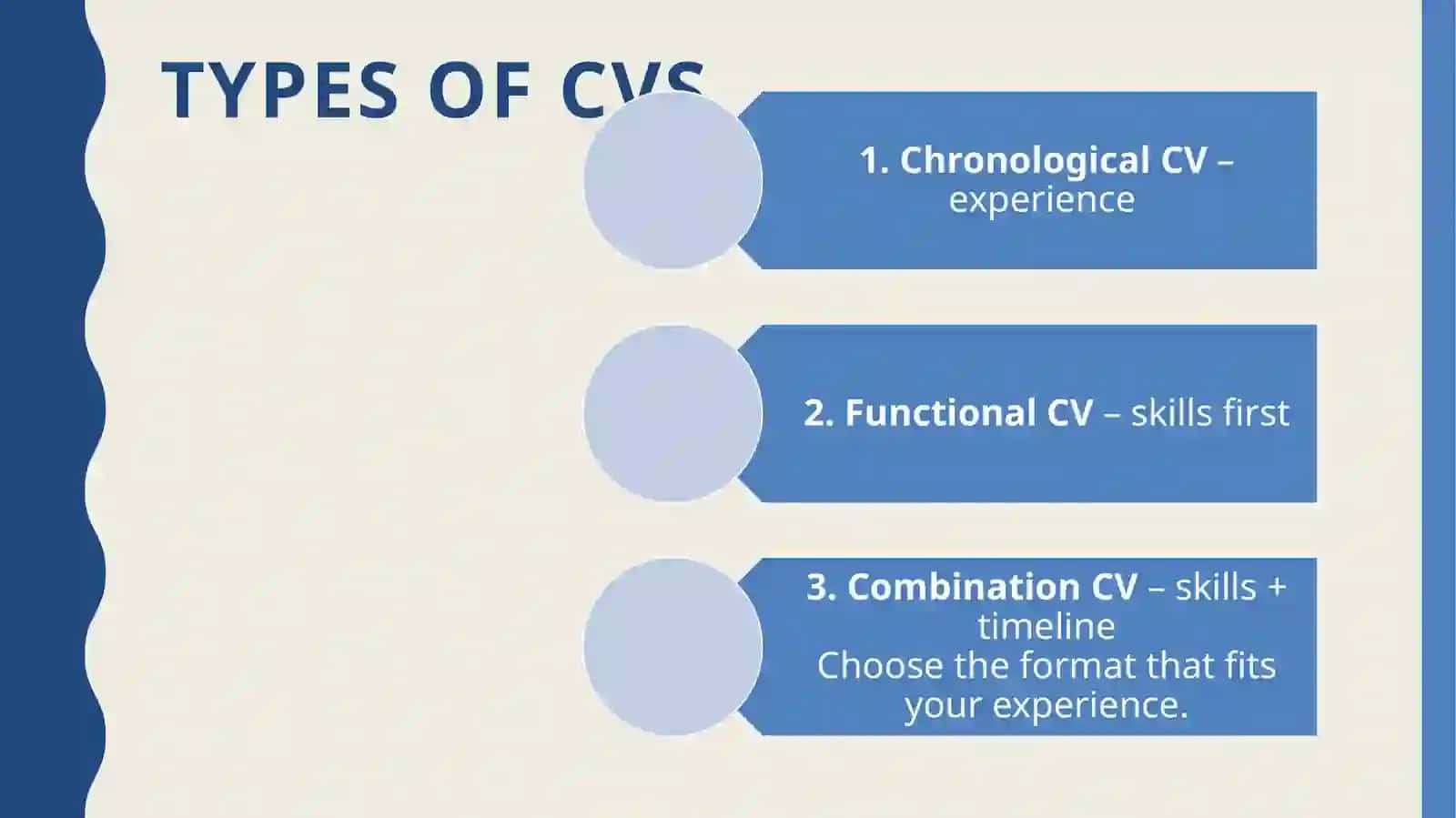 TYPES OF CVS

1. Chronological CV – experience

2. Functional CV – skills first

3. Combination CV – skills + timeline
Choose the format that fits your experience.